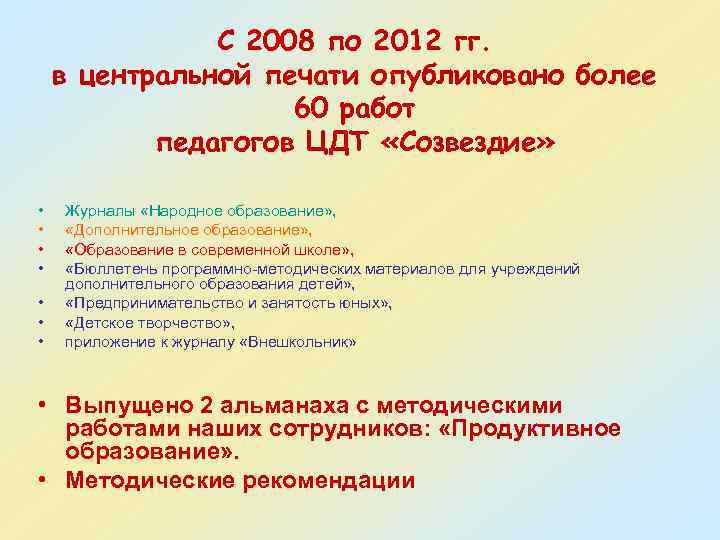 С 2008 по 2012 гг.
в центральной печати опубликовано более 60 работ
педагогов ЦДТ «Созвездие»

• Журналы «Народное образование»,
• «Дополнительное образование»,
• «Образование в современной школе»,
• «Бюллетень программно-методических материалов для учреждений дополнительного образования детей»,
• «Предпринимательство и занятость юных»,
• «Детское творчество»,
• приложение к журналу «Внешкольник»

• Выпущено 2 альманаха с методическими работами наших сотрудников: «Продуктивное образование».
• Методические рекомендации